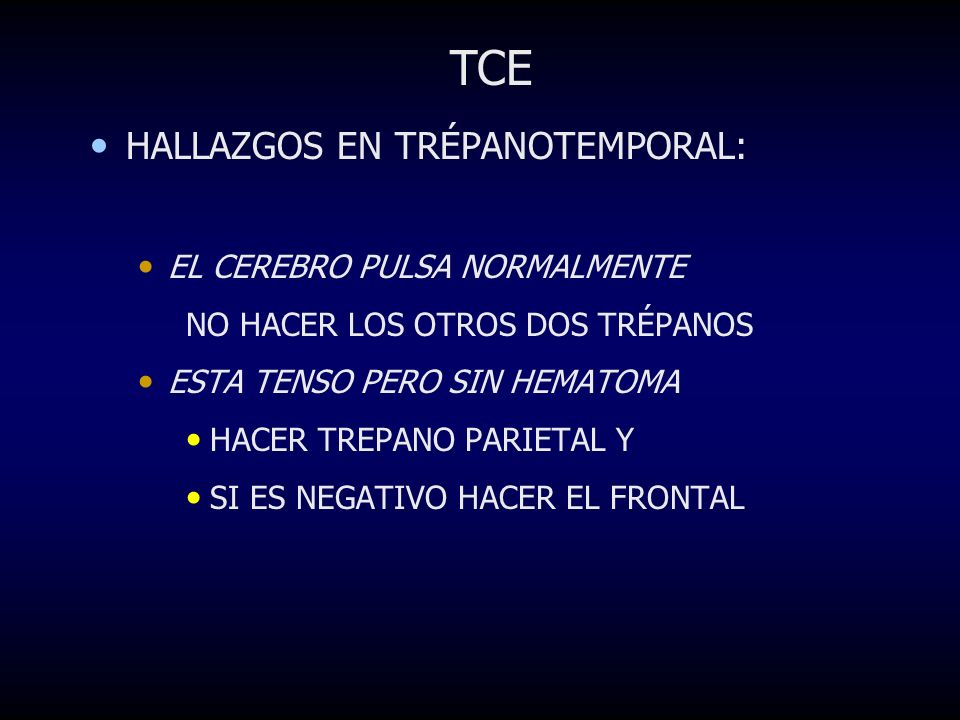 TCE

• HALLAZGOS EN TRÉPANOTEMPORAL:

• EL CEREBRO PULSA NORMALMENTE

NO HACER LOS OTROS DOS TRÉPANOS

• ESTA TENSO PERO SIN HEMATOMA

• HACER TREPANO PARIETAL Y

• SI ES NEGATIVO HACER EL FRONTAL